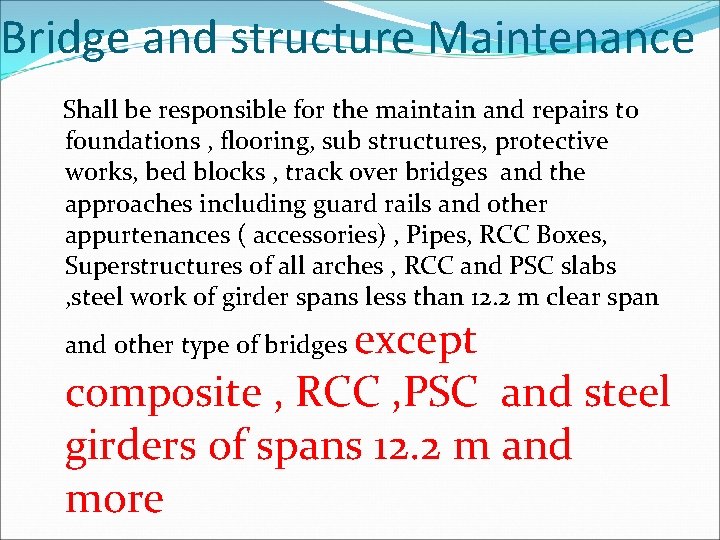 Bridge and structure Maintenance

Shall be responsible for the maintain and repairs to foundations , flooring, sub structures, protective works, bed blocks , track over bridges and the approaches including guard rails and other appurtenances ( accessories) , Pipes, RCC Boxes, Superstructures of all arches , RCC and PSC slabs ,steel work of girder spans less than 12.2 m clear span and other type of bridges except composite , RCC ,PSC and steel girders of spans 12.2 m and more